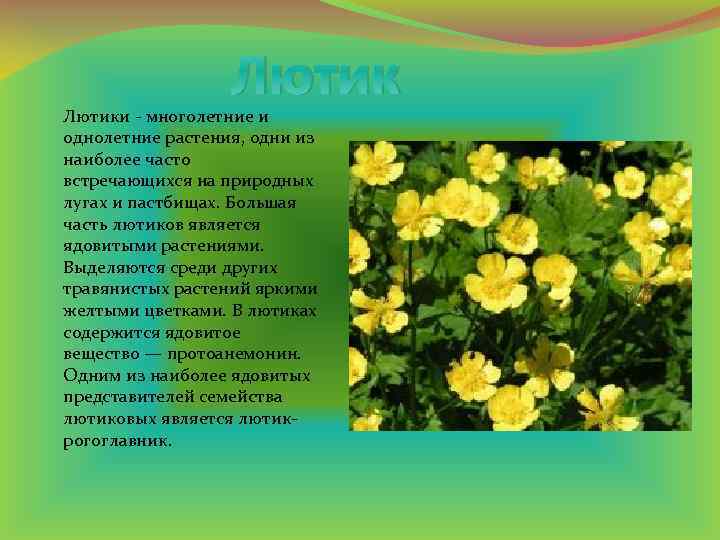 Лютик

Лютики - многолетние и однолетние растения, одни из наиболее часто встречающихся на природных лугах и пастбищах. Большая часть лютиков является ядовитыми растениями. Выделяются среди других травянистых растений яркими желтыми цветками. В лютиках содержится ядовитое вещество — протоанемонин. Одним из наиболее ядовитых представителей семейства лютиковых является лютик-рогоглавник.